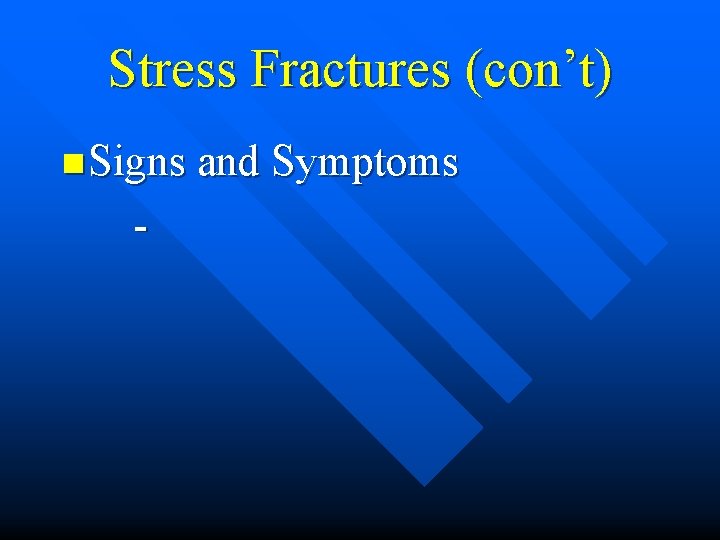 Stress Fractures (con't)

Signs and Symptoms

-